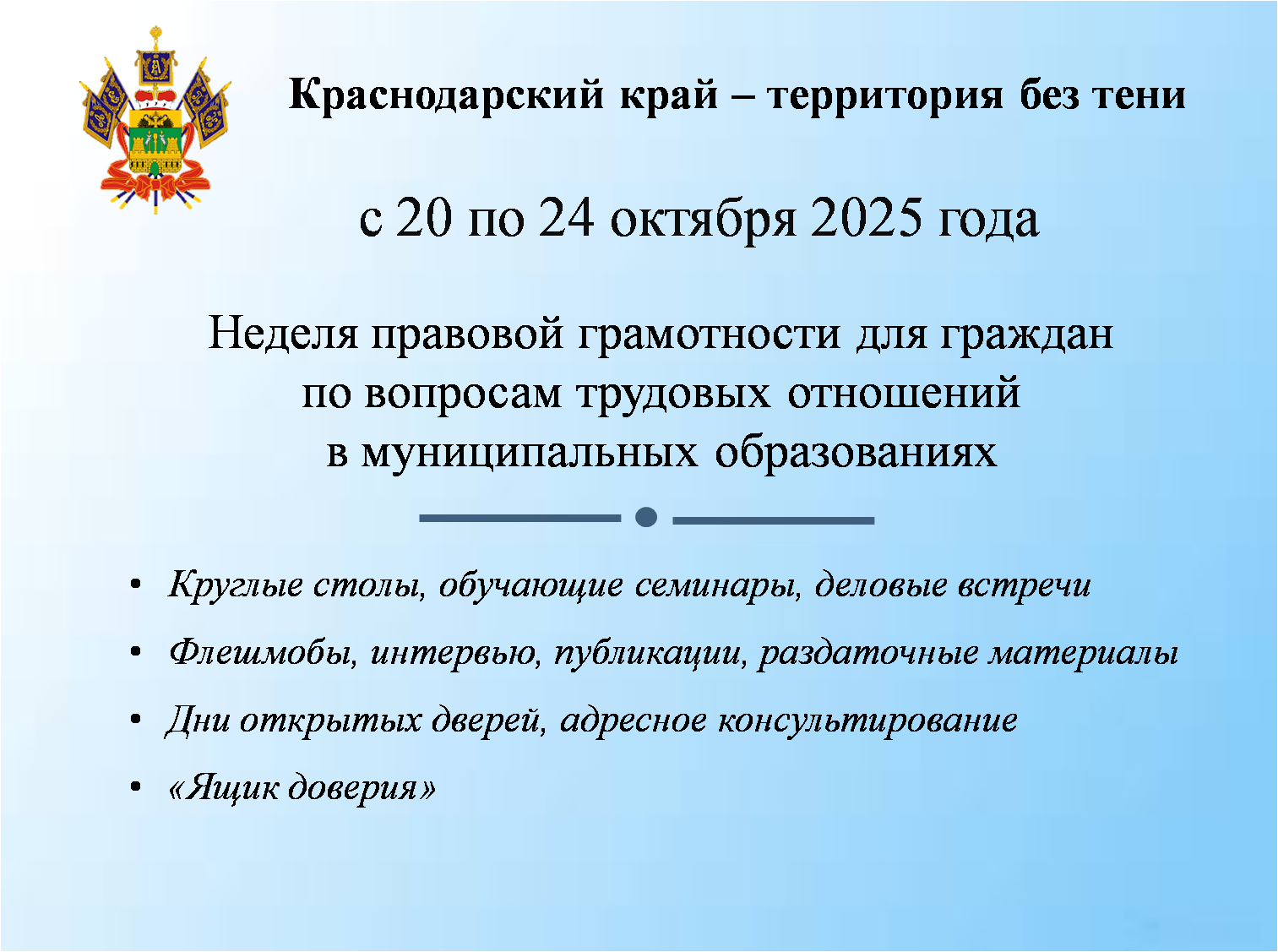 Краснодарский край – территория без тени

с 20 по 24 октября 2025 года

Неделя правовой грамотности для граждан по вопросам трудовых отношений в муниципальных образованиях

• Круглые столы, обучающие семинары, деловые встречи
• Флешмобы, интервью, публикации, раздаточные материалы
• Дни открытых дверей, адресное консультирование
• «Ящик доверия»